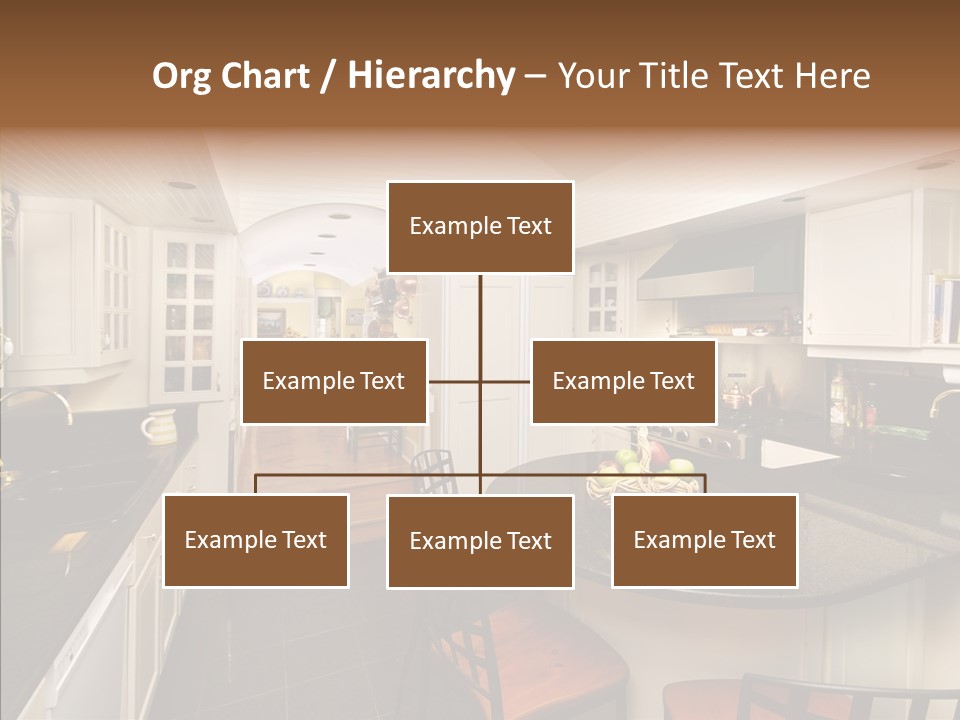 Org Chart / Hierarchy – Your Title Text Here

Example Text

Example Text

Example Text

Example Text

Example Text

Example Text